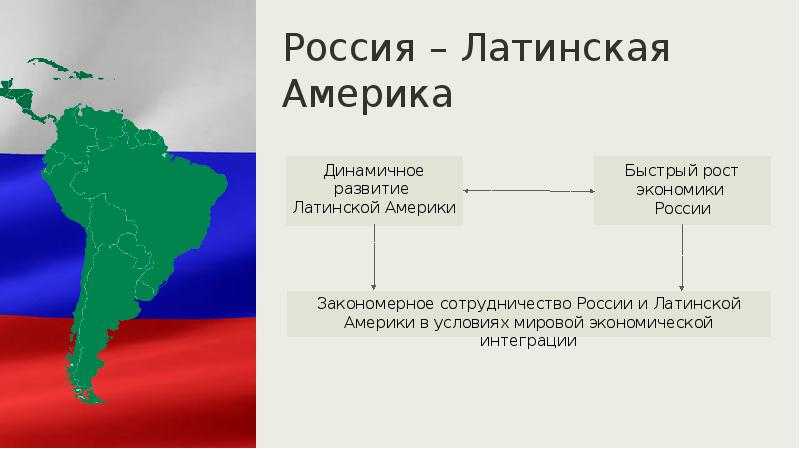 Россия – Латинская Америка

Динамичное развитие Латинской Америки

Быстрый рост экономики России

Закономерное сотрудничество России и Латинской Америки в условиях мировой экономической интеграции